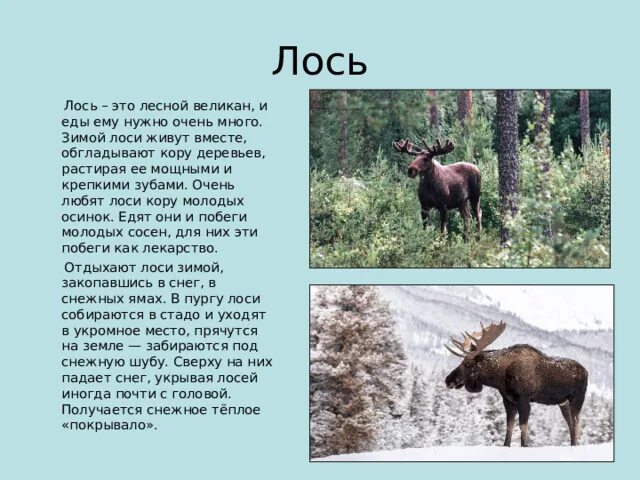 Лось

Лось – это лесной великан, и еды ему нужно очень много. Зимой лоси живут вместе, обгладывают кору деревьев, растирая ее мощными и крепкими зубами. Очень любят лоси кору молодых осинок. Едят они и побеги молодых сосен, для них эти побеги как лекарство.

Отдыхают лоси зимой, закопавшись в снег, в снежных ямах. В пургу лоси собираются в стадо и уходят в укромное место, прячутся на земле — забираются под снежную шубу. Сверху на них падает снег, укрывая лосей иногда почти с головой. Получается снежное тёплое «покрывало».